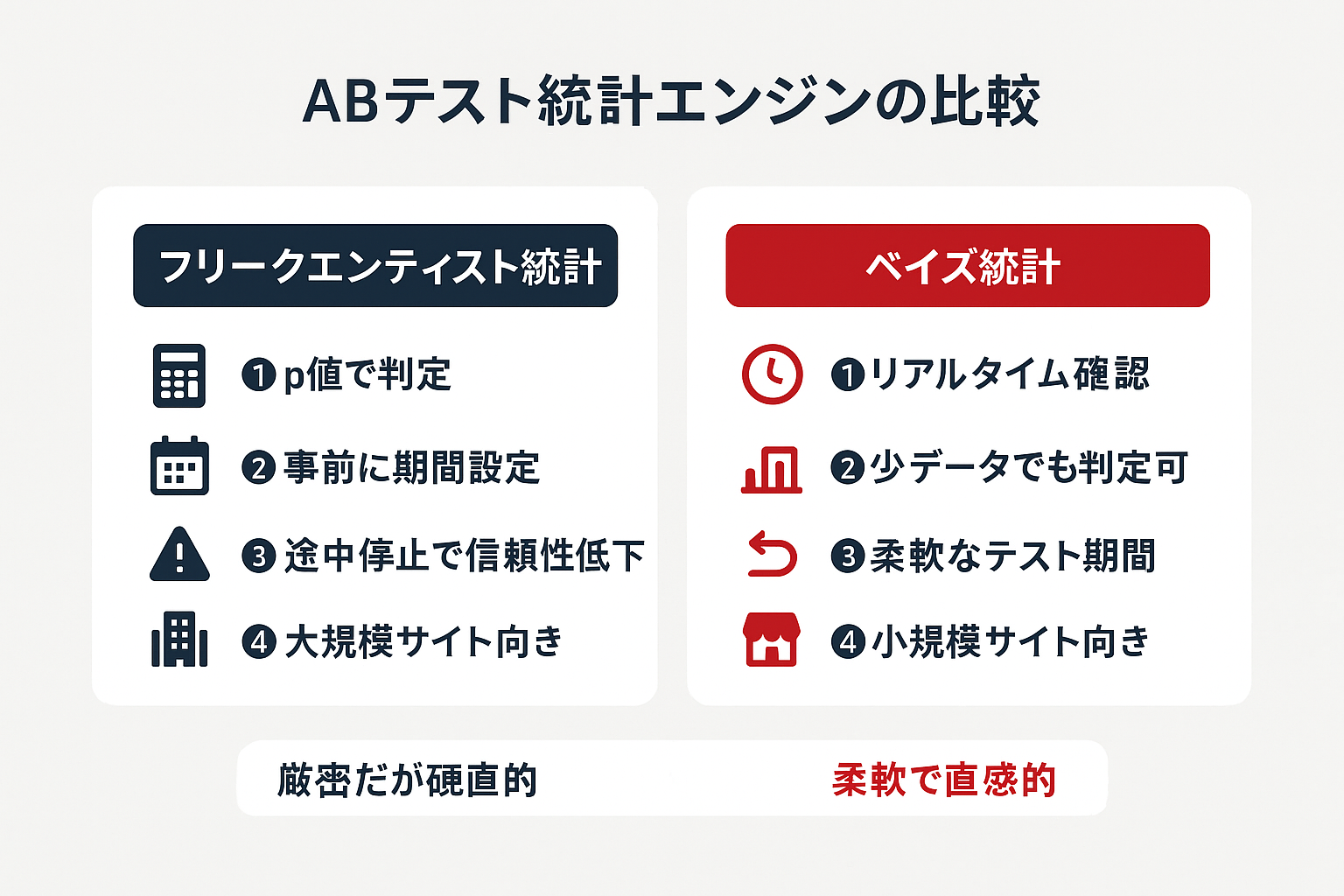 ABテスト統計エンジンの比較

フリークエンティスト統計

❶ p値で判定

❷ 事前に期間設定

❸ 途中停止で信頼性低下

❹ 大規模サイト向き

ベイズ統計

❶ リアルタイム確認

❷ 少データでも判定可

❸ 柔軟なテスト期間

❹ 小規模サイト向き

厳密だが硬直的

柔軟で直感的